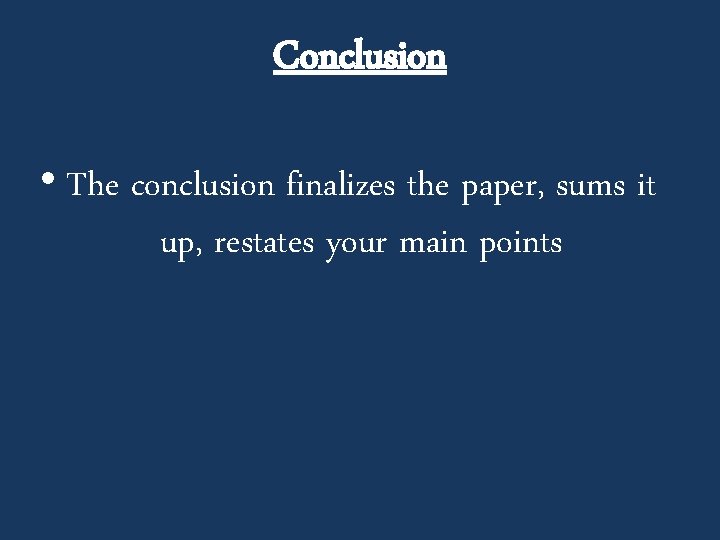 Conclusion

• The conclusion finalizes the paper, sums it up, restates your main points